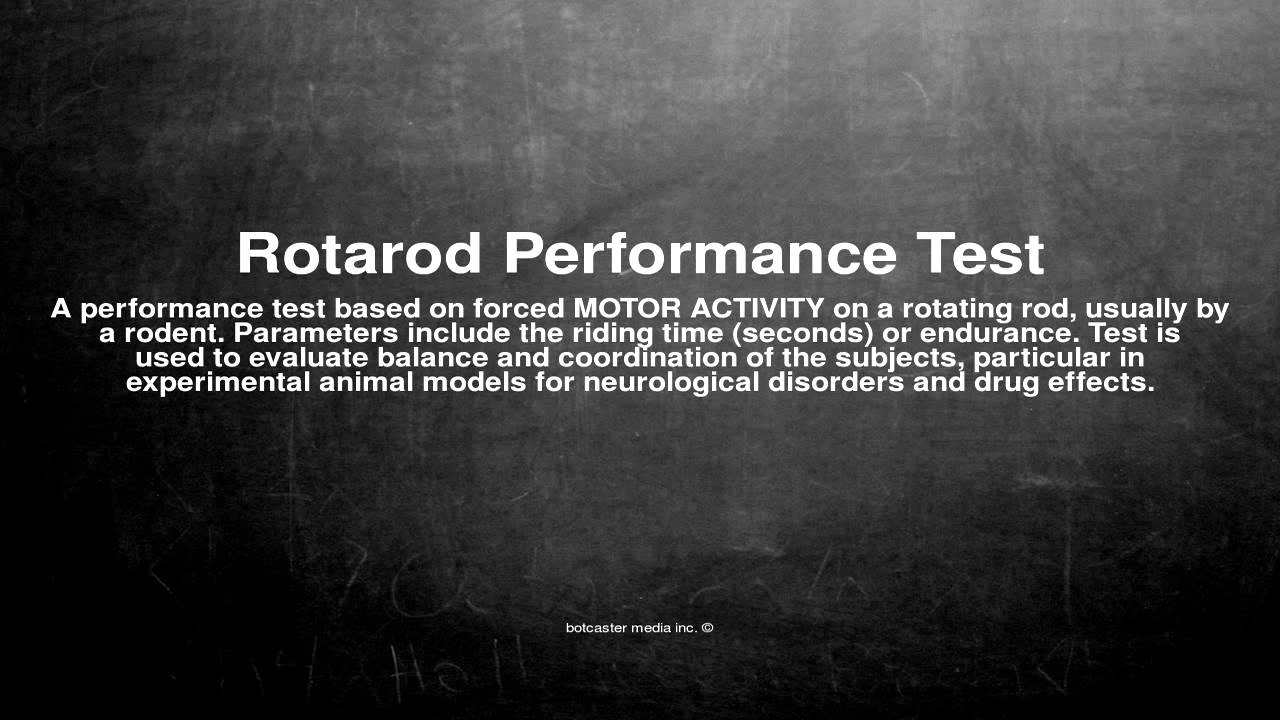 Rotarod Performance Test

A performance test based on forced MOTOR ACTIVITY on a rotating rod, usually by a rodent. Parameters include the riding time (seconds) or endurance. Test is used to evaluate balance and coordination of the subjects, particular in experimental animal models for neurological disorders and drug effects.

botcaster media inc. ©